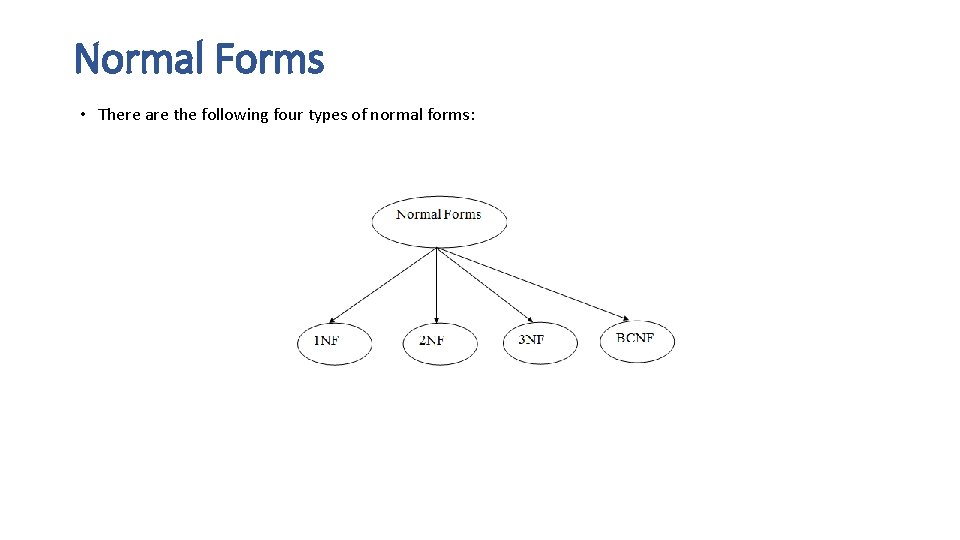 Normal Forms

• There are the following four types of normal forms:

Normal Forms

1NF

2NF

3NF

BCNF